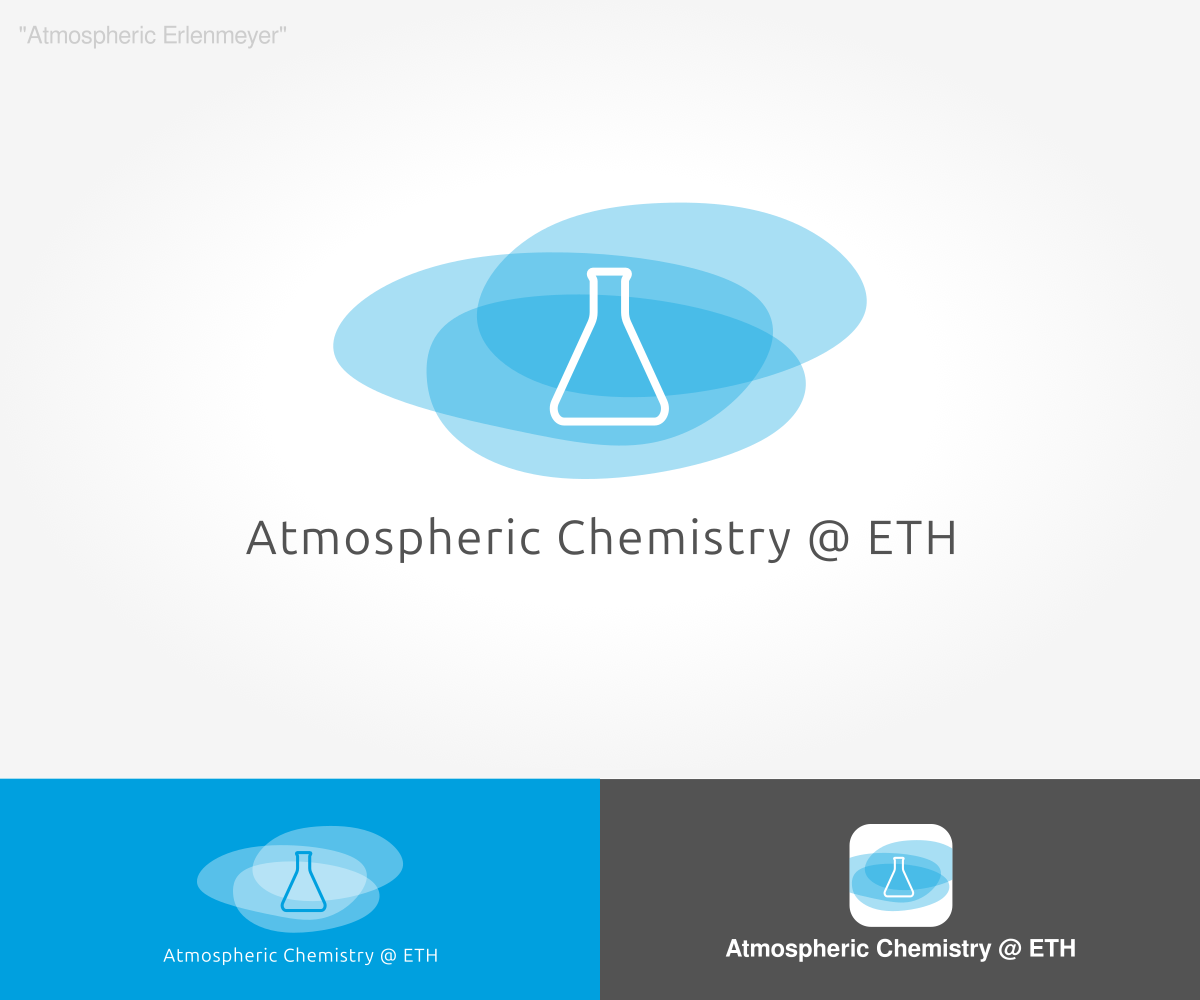 "Atmospheric Erlenmeyer"

Atmospheric Chemistry @ ETH

Atmospheric Chemistry @ ETH

Atmospheric Chemistry @ ETH